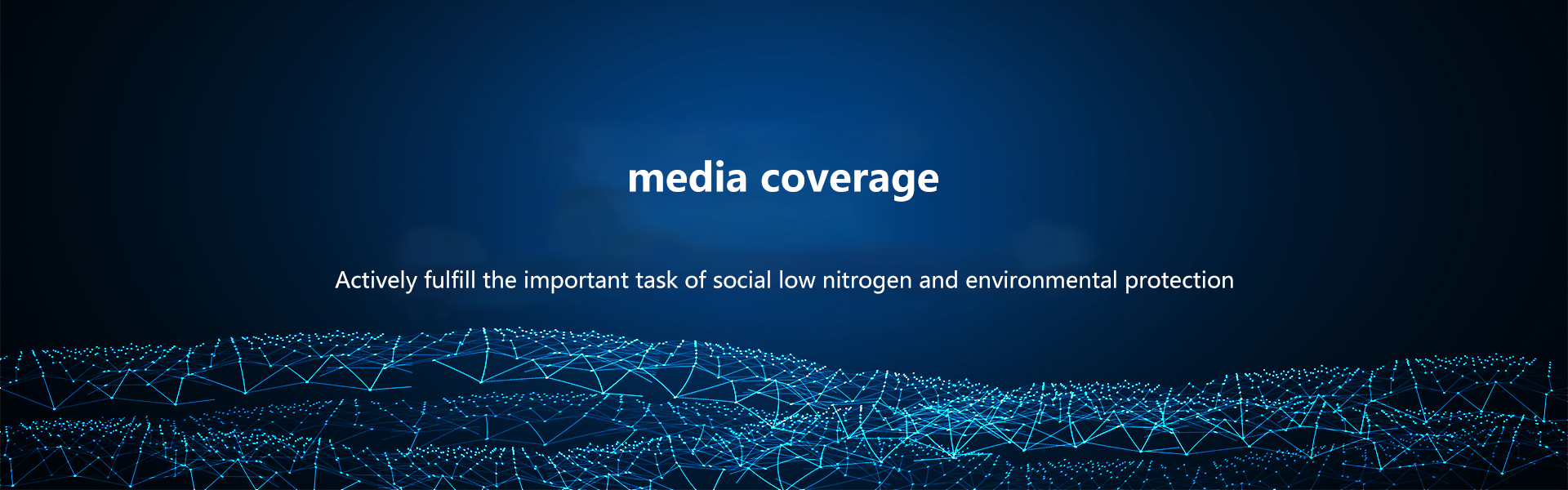 media coverage

Actively fulfill the important task of social low nitrogen and environmental protection